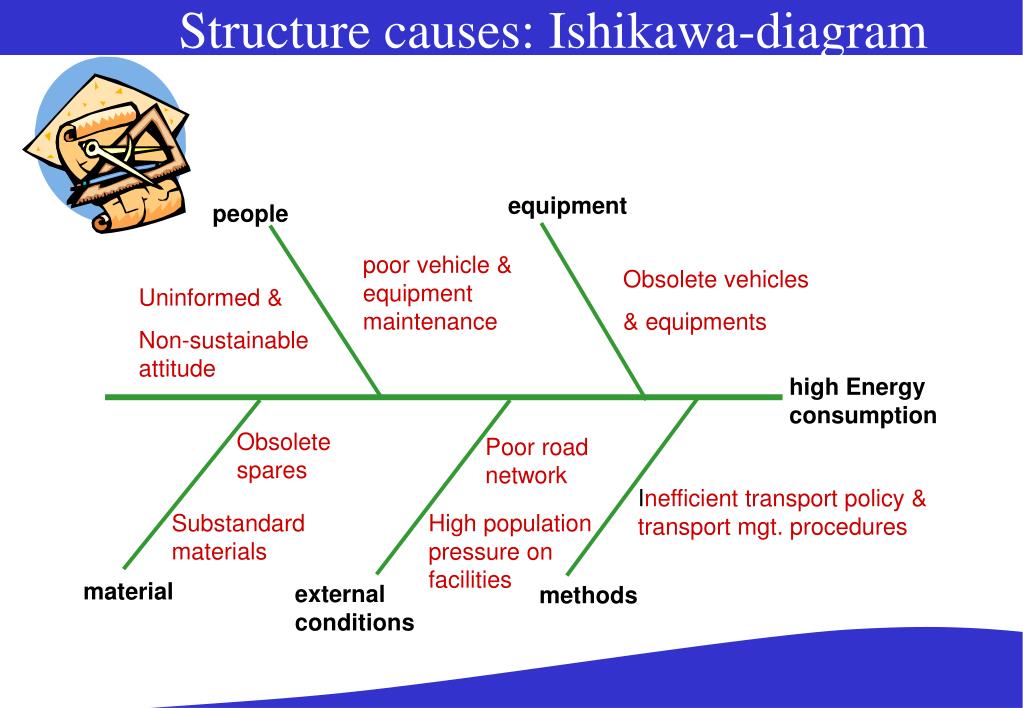 Structure causes: Ishikawa-diagram

people

equipment

Uninformed &

Non-sustainable attitude

poor vehicle & equipment maintenance

Obsolete vehicles

& equipments

high Energy consumption

Obsolete spares

Substandard materials

Poor road network

High population pressure on facilities

Inefficient transport policy & transport mgt. procedures

material

external conditions

methods